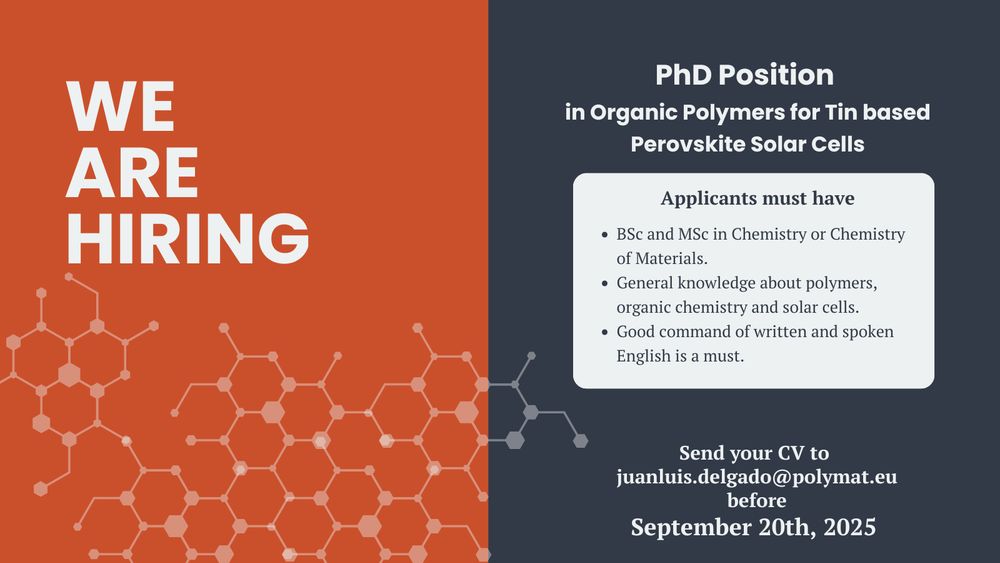 WE ARE HIRING

PhD Position
in Organic Polymers for Tin based Perovskite Solar Cells

Applicants must have

- BSc and MSc in Chemistry or Chemistry of Materials.
- General knowledge about polymers, organic chemistry and solar cells.
- Good command of written and spoken English is a must.

Send your CV to
juanluis.delgado@polymat.eu
before
September 20th, 2025